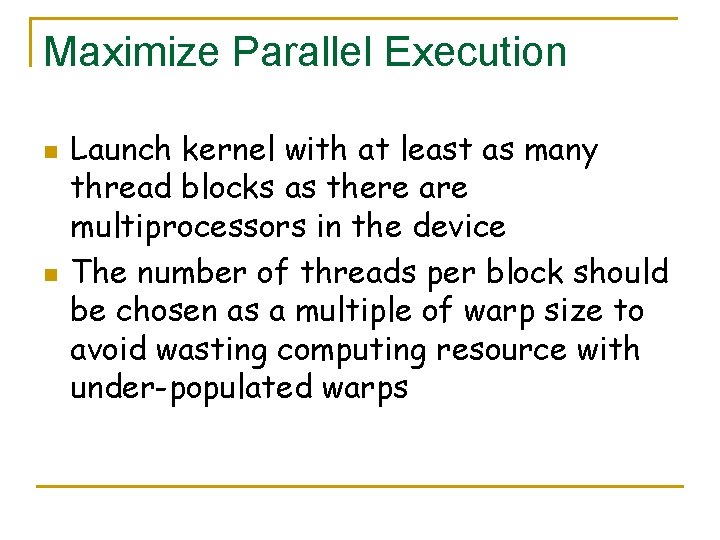 Maximize Parallel Execution

• Launch kernel with at least as many thread blocks as there are multiprocessors in the device
• The number of threads per block should be chosen as a multiple of warp size to avoid wasting computing resource with under-populated warps